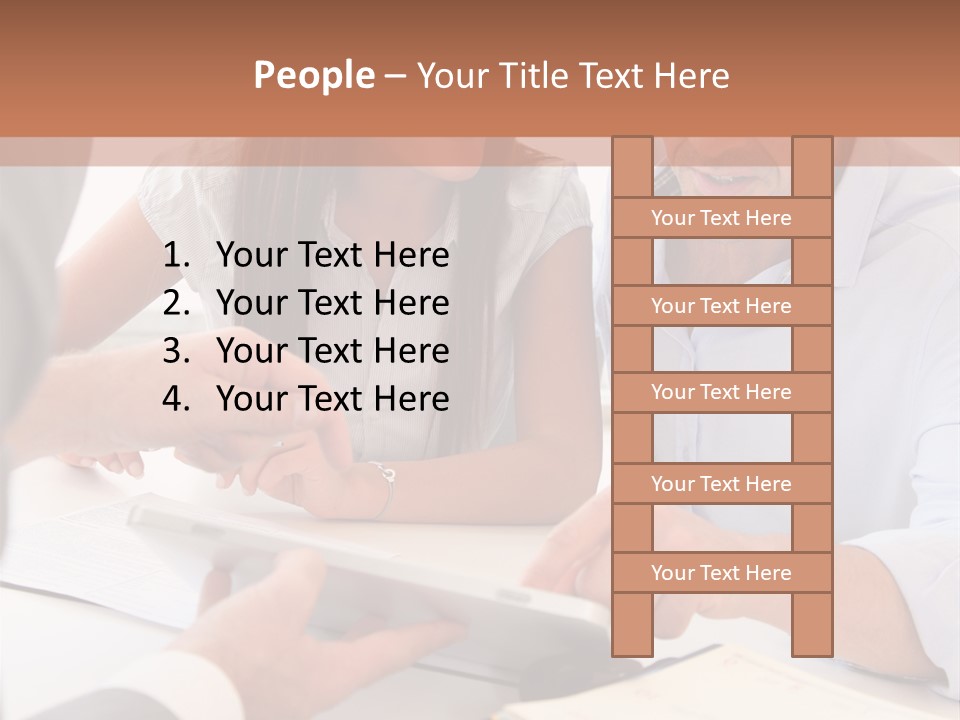 People – Your Title Text Here

1. Your Text Here
2. Your Text Here
3. Your Text Here
4. Your Text Here

Your Text Here

Your Text Here

Your Text Here

Your Text Here

Your Text Here